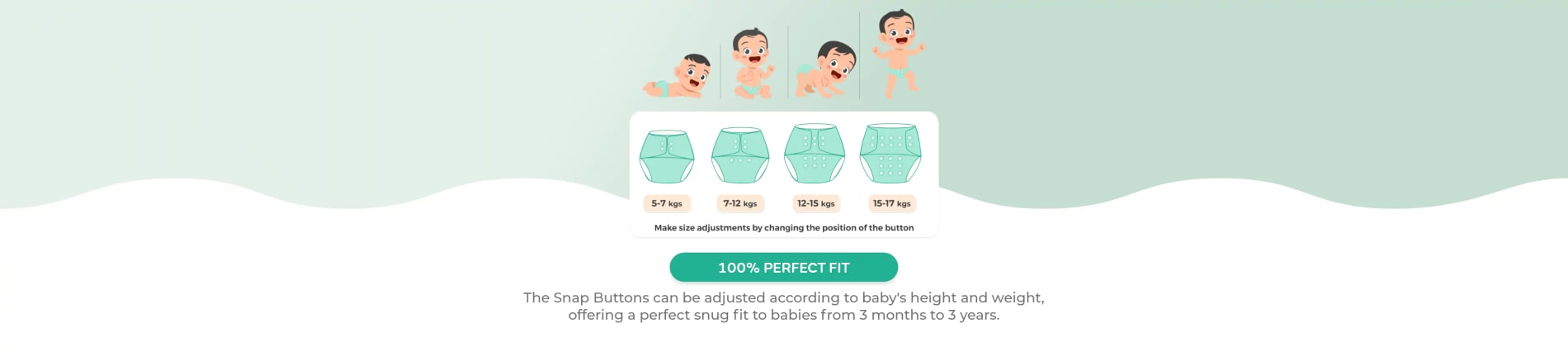 5-7 kgs

7-12 kgs

12-15 kgs

15-17 kgs

Make size adjustments by changing the position of the button

100% PERFECT FIT

The Snap Buttons can be adjusted according to baby's height and weight, offering a perfect snug fit to babies from 3 months to 3 years.